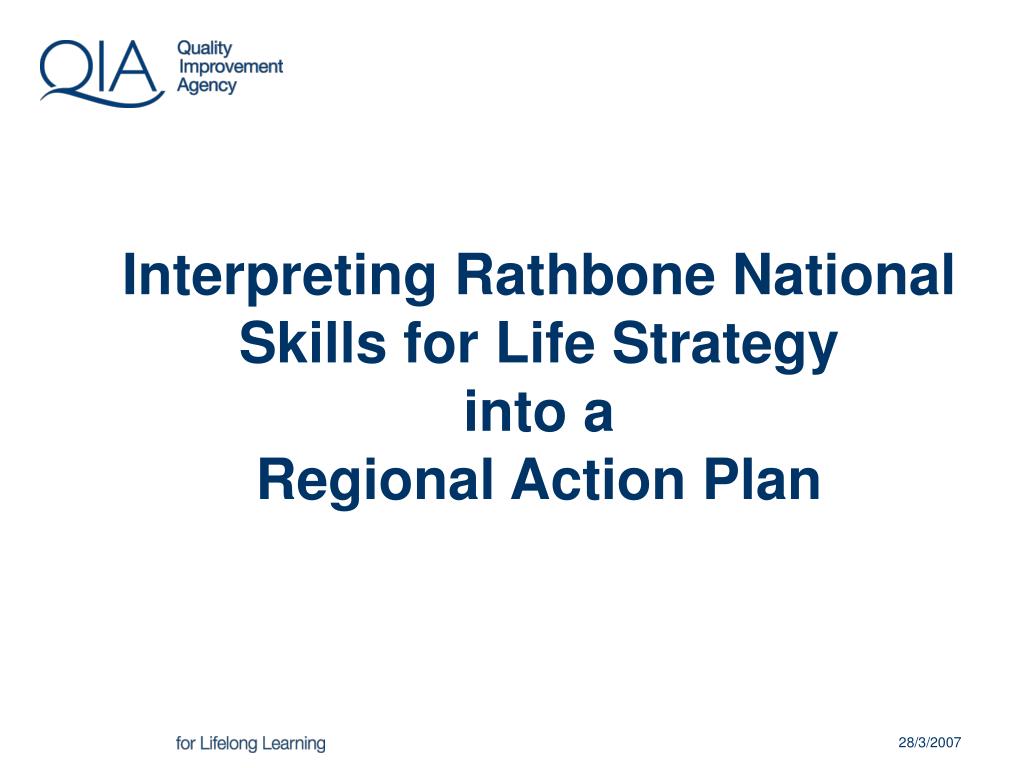 QIA Quality Improvement Agency

Interpreting Rathbone National Skills for Life Strategy into a Regional Action Plan

for Lifelong Learning

28/3/2007